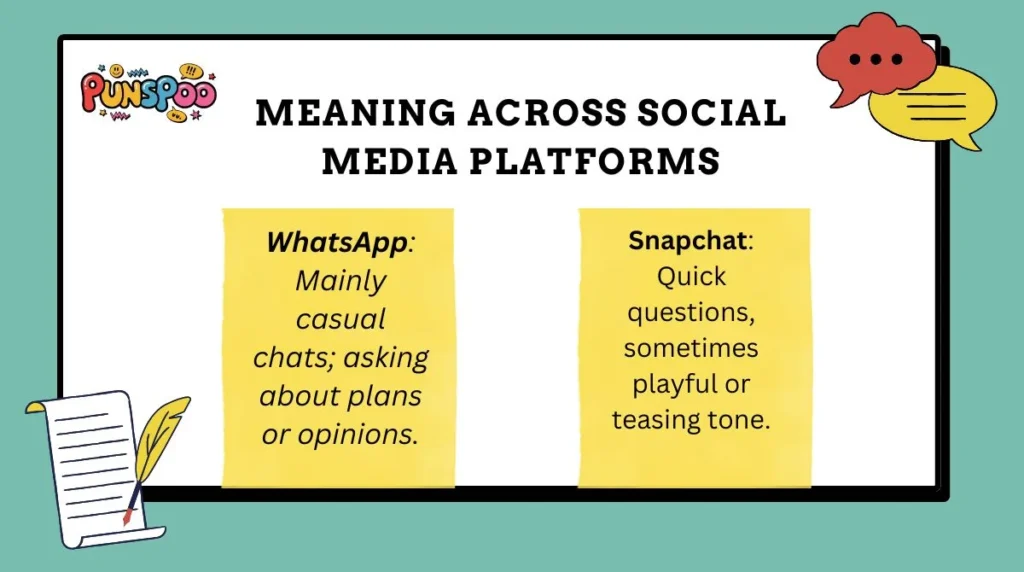 PUNSPOO

MEANING ACROSS SOCIAL MEDIA PLATFORMS

WhatsApp: Mainly casual chats; asking about plans or opinions.

Snapchat: Quick questions, sometimes playful or teasing tone.